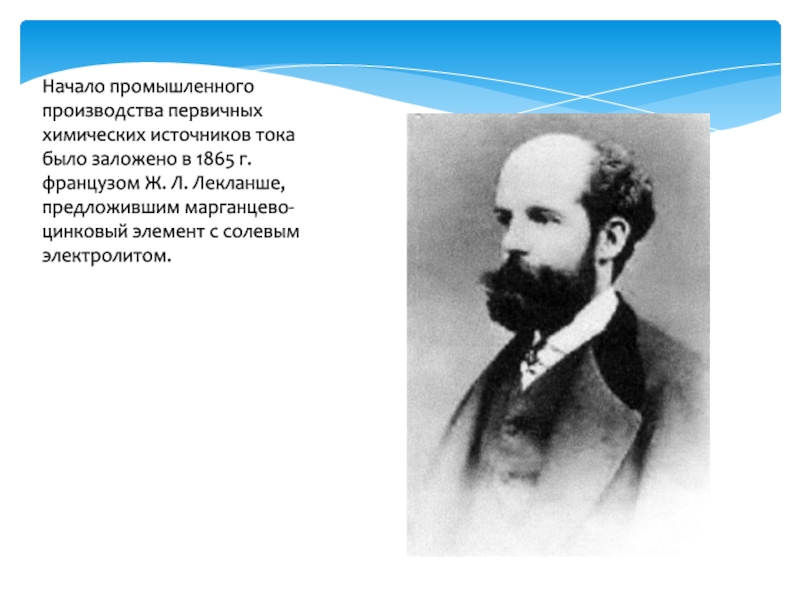 Начало промышленного производства первичных химических источников тока было заложено в 1865 г. французом Ж. Л. Лекланше, предложившим марганцево-цинковый элемент с солевым электролитом.